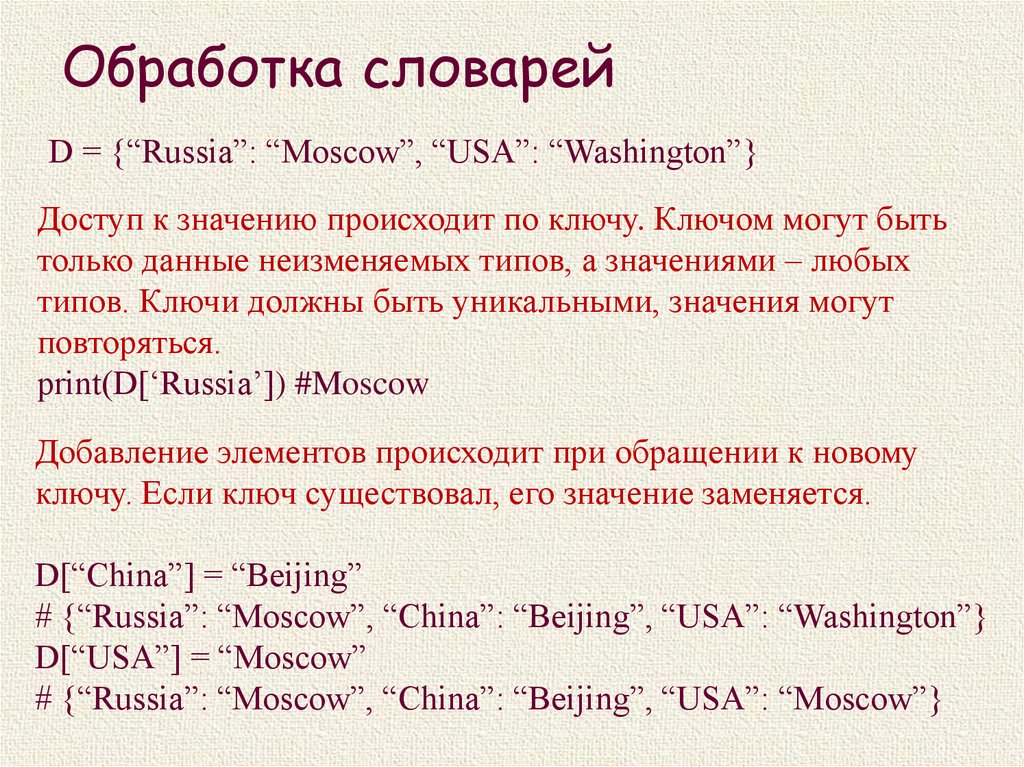 Обработка словарей

D = {“Russia”: “Moscow”, “USA”: “Washington”}

Доступ к значению происходит по ключу. Ключом могут быть только данные неизменяемых типов, а значениями – любых типов. Ключи должны быть уникальными, значения могут повторяться.
print(D[‘Russia’]) #Moscow

Добавление элементов происходит при обращении к новому ключу. Если ключ существовал, его значение заменяется.

D[“China”] = “Beijing”
# {“Russia”: “Moscow”, “China”: “Beijing”, “USA”: “Washington”}
D[“USA”] = “Moscow”
# {“Russia”: “Moscow”, “China”: “Beijing”, “USA”: “Moscow”}